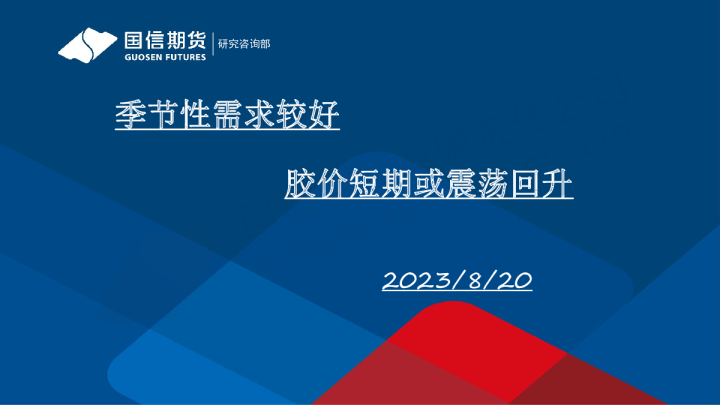 国信期货
GUOSEN FUTURES
研究咨询部

季节性需求较好

胶价短期或震荡回升

2023/8/20